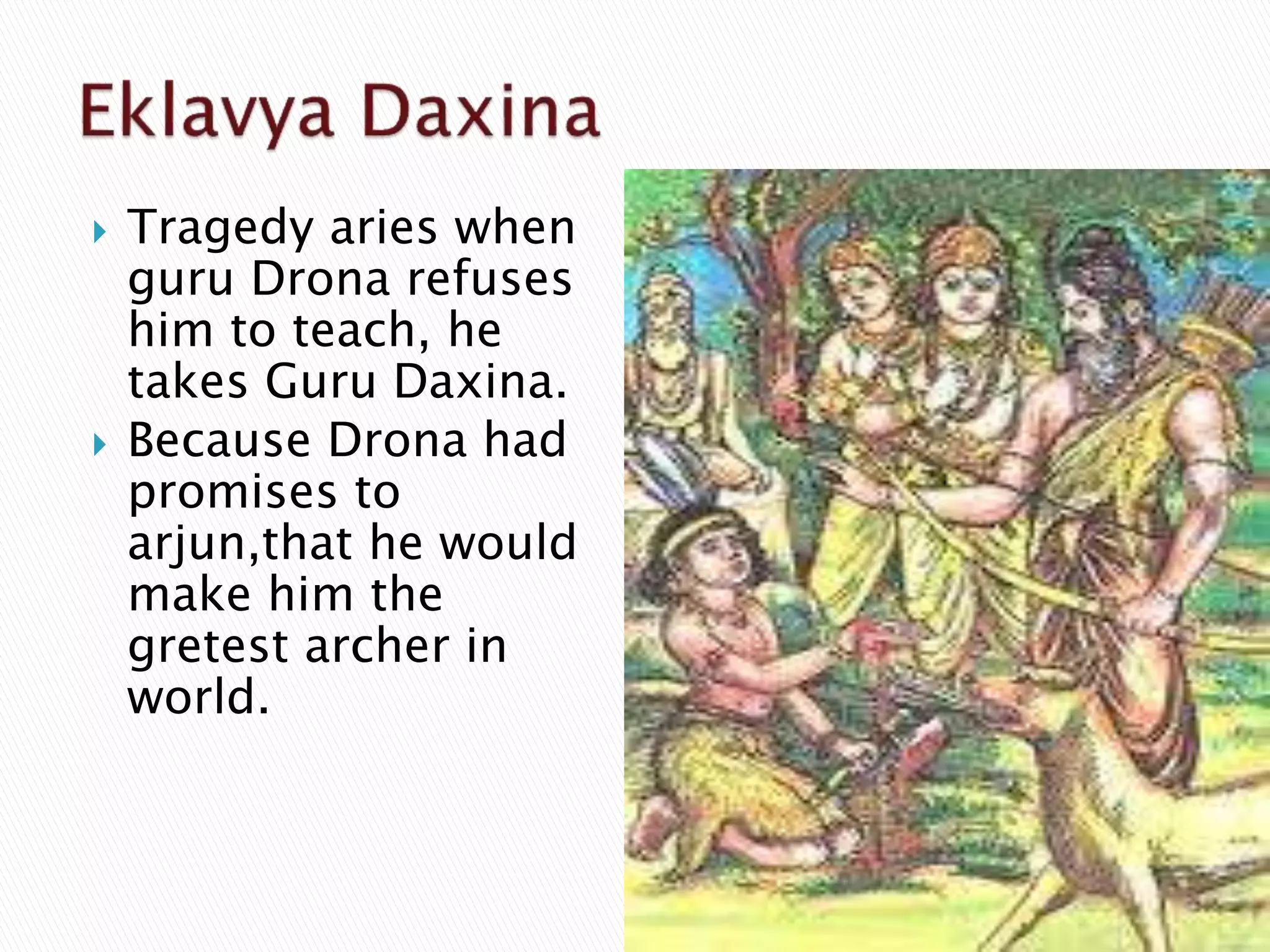 Eklavya Daxina

Tragedy aries when guru Drona refuses him to teach, he takes Guru Daxina.

Because Drona had promises to arjun,that he would make him the gretest archer in world.